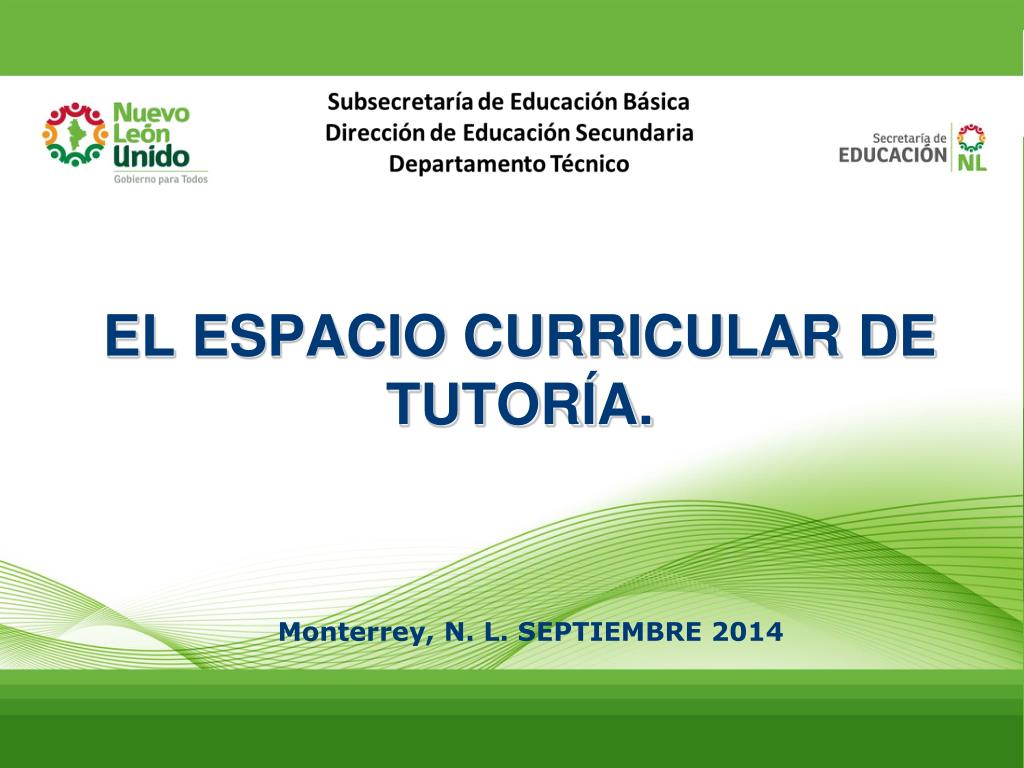 Nuevo León Unido
Gobierno para Todos

Subsecretaría de Educación Básica
Dirección de Educación Secundaria
Departamento Técnico

Secretaría de
EDUCACIÓN NL

EL ESPACIO CURRICULAR DE TUTORÍA.

Monterrey, N. L. SEPTIEMBRE 2014